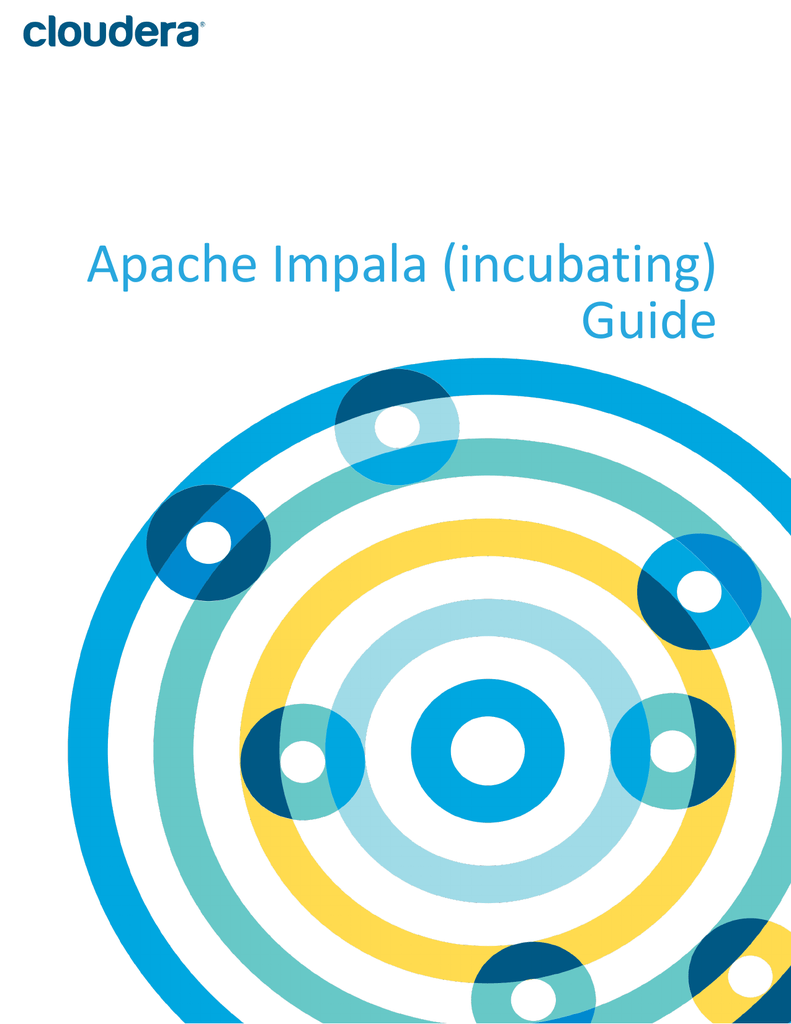 cloudera®

Apache Impala (incubating) Guide